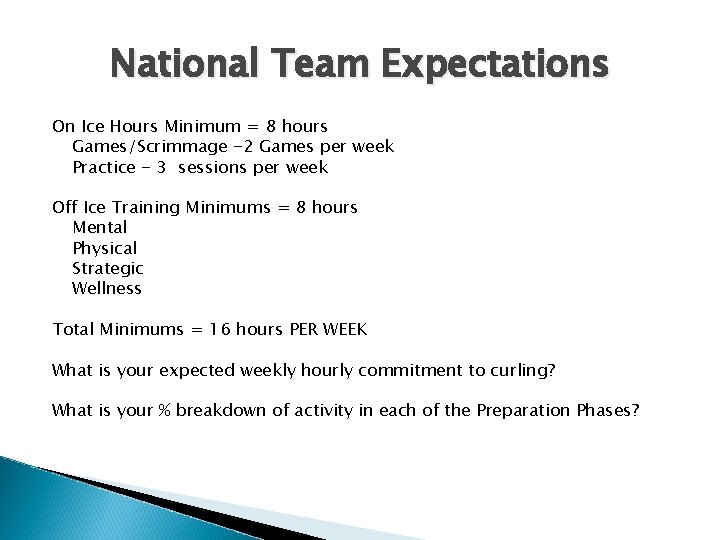 National Team Expectations

On Ice Hours Minimum = 8 hours
Games/Scrimmage -2 Games per week
Practice - 3 sessions per week

Off Ice Training Minimums = 8 hours
Mental
Physical
Strategic
Wellness

Total Minimums = 16 hours PER WEEK

What is your expected weekly hourly commitment to curling?

What is your % breakdown of activity in each of the Preparation Phases?